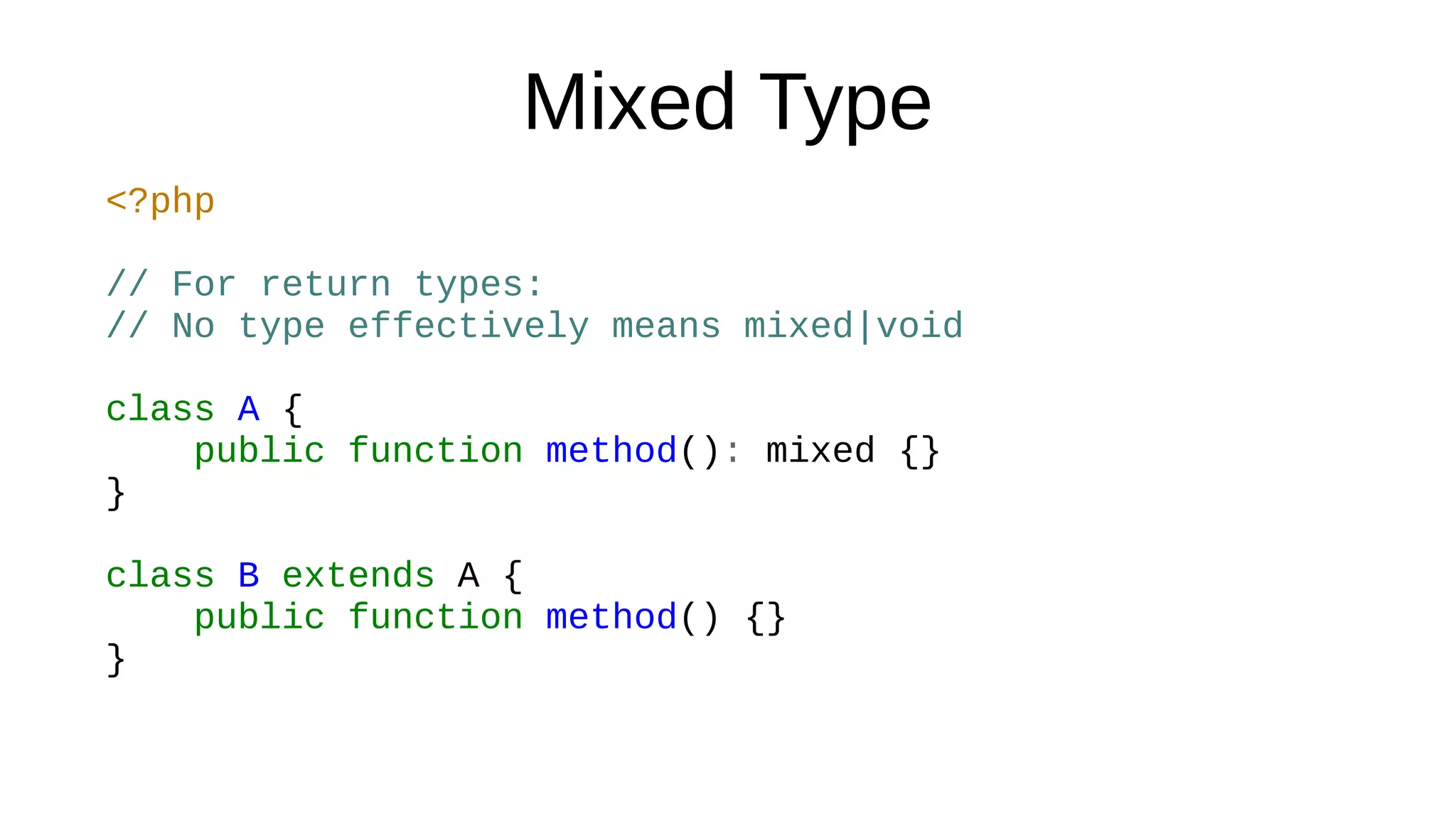 Mixed Type

<?php

// For return types:
// No type effectively means mixed|void

class A {
    public function method(): mixed {}
}

class B extends A {
    public function method() {}
}